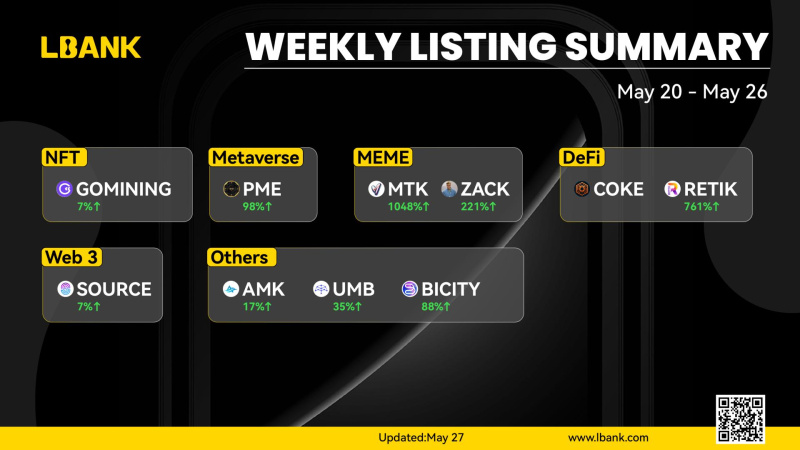 LBANK

WEEKLY LISTING SUMMARY

May 20 - May 26

NFT
GOMINING
7%↑

Metaverse
PME
98%↑

MEME
MTK
1048%↑
ZACK
221%↑

DeFi
COKE
RETIK
761%↑

Web 3
SOURCE
7%↑

Others
AMK
17%↑
UMB
35%↑
BICITY
88%↑

Updated:May 27

www.lbank.com